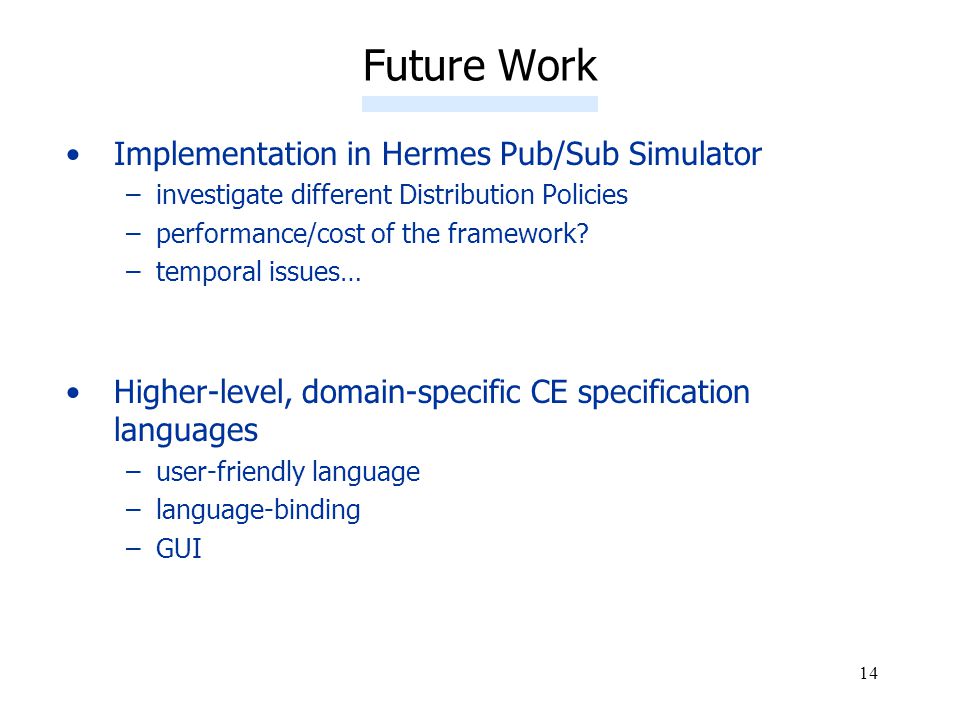 Future Work

• Implementation in Hermes Pub/Sub Simulator
  – investigate different Distribution Policies
  – performance/cost of the framework?
  – temporal issues…

• Higher-level, domain-specific CE specification languages
  – user-friendly language
  – language-binding
  – GUI

14